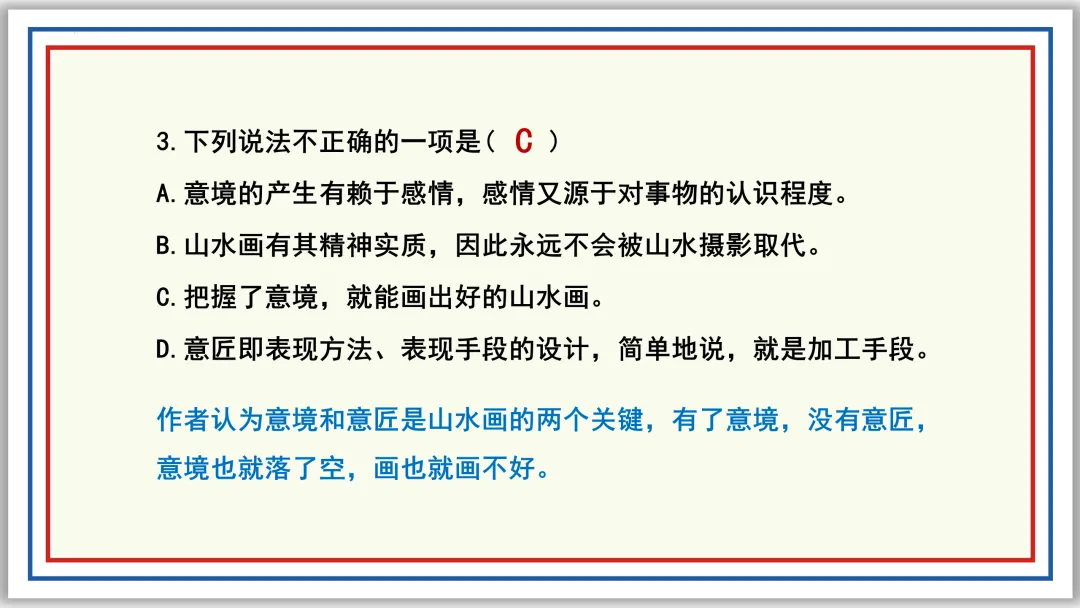 3.下列说法不正确的一项是（ C ）

A.意境的产生有赖于感情，感情又源于对事物的认识程度。

B.山水画有其精神实质，因此永远不会被山水摄影取代。

C.把握了意境，就能画出好的山水画。

D.意匠即表现方法、表现手段的设计，简单地说，就是加工手段。

作者认为意境和意匠是山水画的两个关键，有了意境，没有意匠，意境也就落了空，画也就画不好。